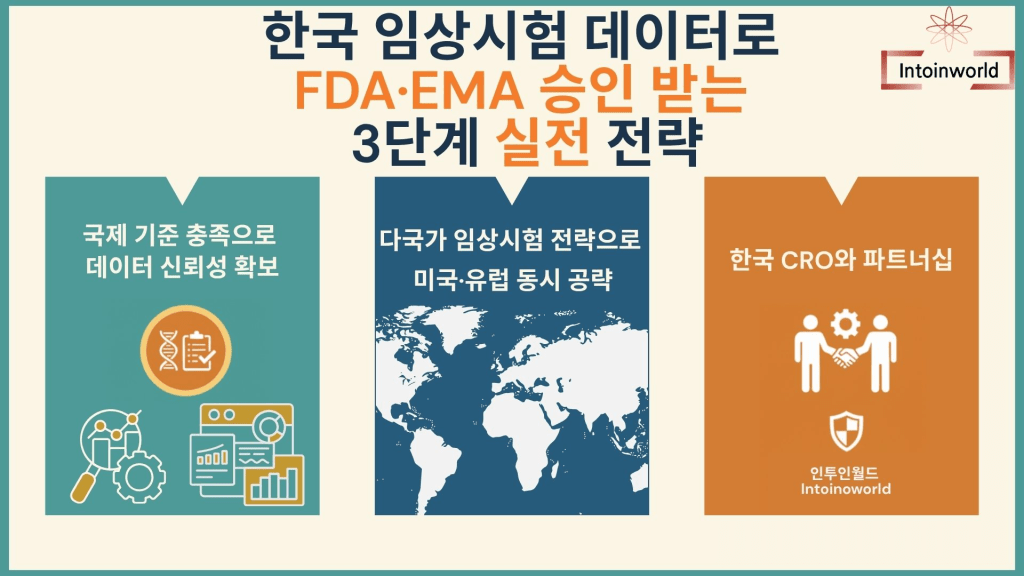 한국 임상시험 데이터로
FDA·EMA 승인 받는
3단계 실전 전략

Intoinworld

국제 기준 충족으로
데이터 신뢰성 확보

다국가 임상시험 전략으로
미국·유럽 동시 공략

한국 CRO와 파트너십

인투인월드
Intoinoworld